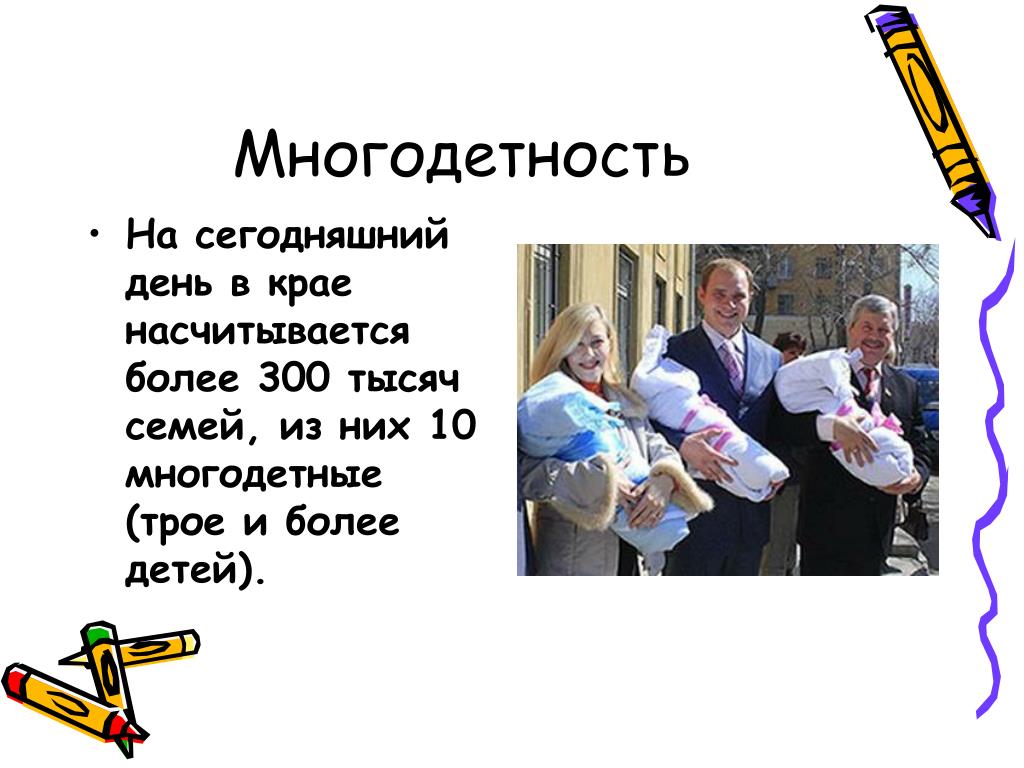 Многодетность

• На сегодняшний день в крае насчитывается более 300 тысяч семей, из них 10 многодетные (трое и более детей).